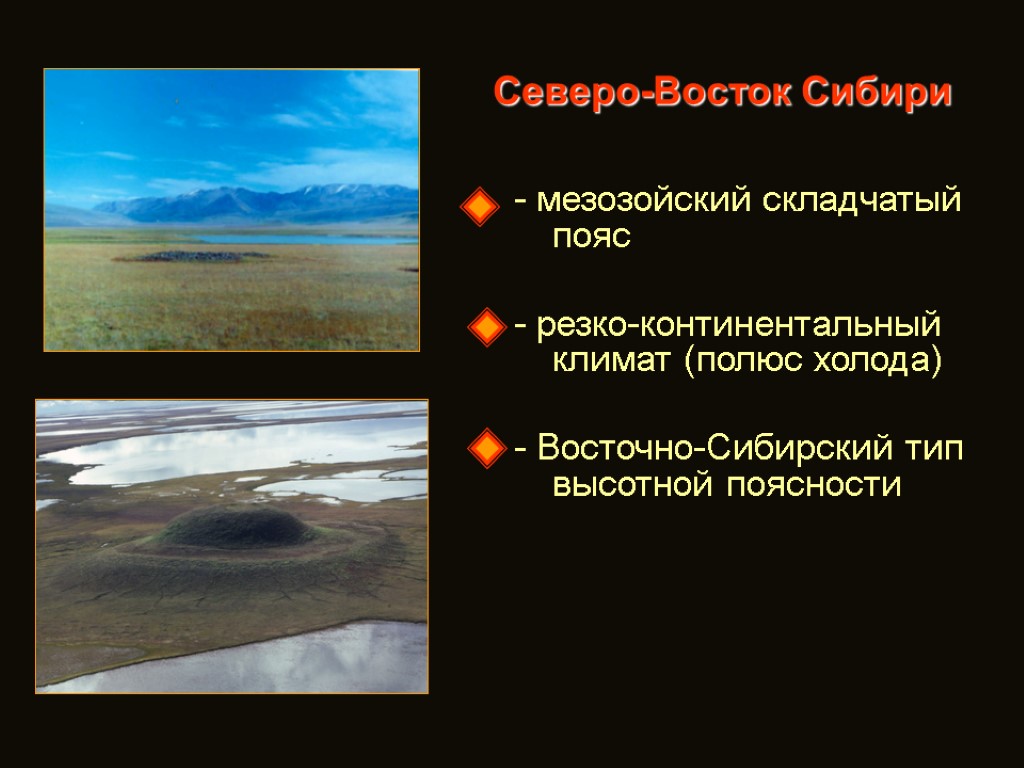 Северо-Восток Сибири

- мезозойский складчатый пояс

- резко-континентальный климат (полюс холода)

- Восточно-Сибирский тип высотной поясности